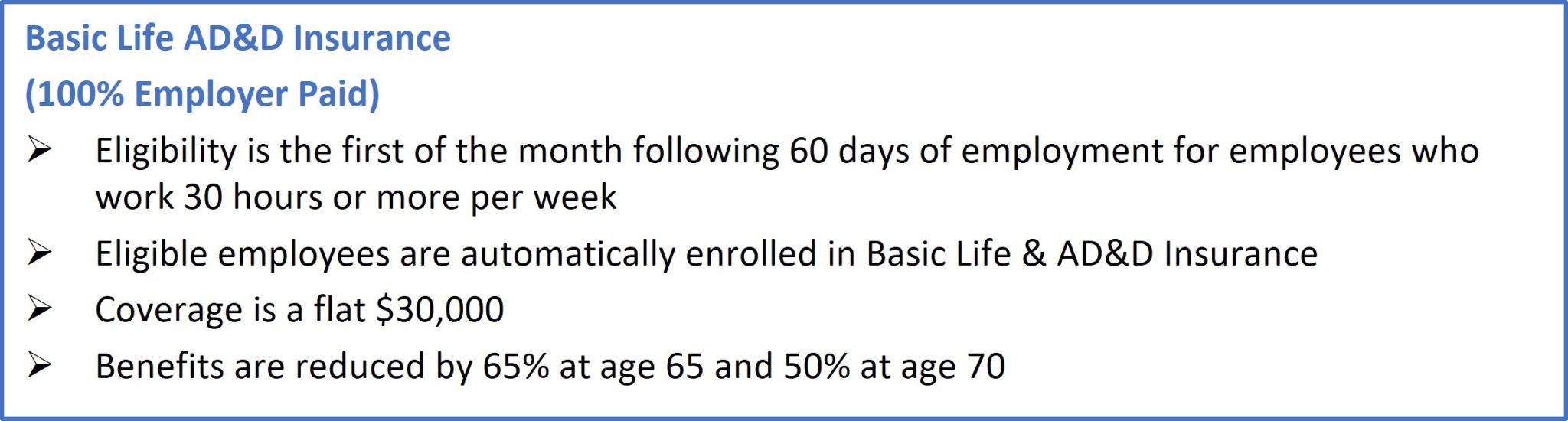 Basic Life AD&D Insurance
(100% Employer Paid)

➢ Eligibility is the first of the month following 60 days of employment for employees who work 30 hours or more per week
➢ Eligible employees are automatically enrolled in Basic Life & AD&D Insurance
➢ Coverage is a flat \$30,000
➢ Benefits are reduced by 65% at age 65 and 50% at age 70